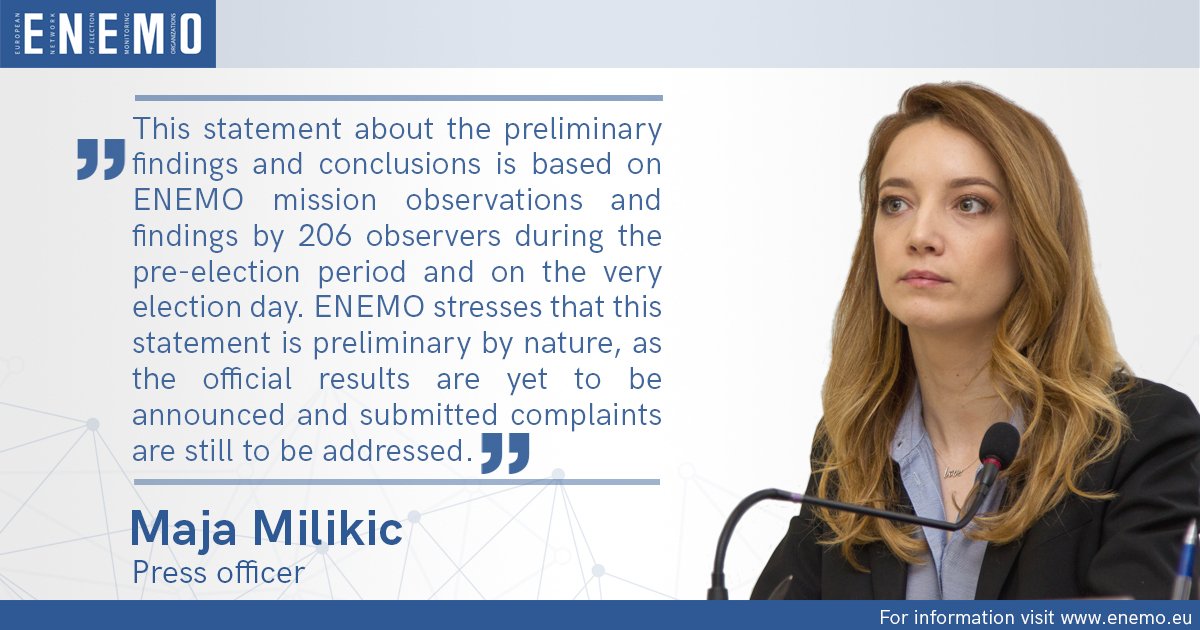 EUROPEAN NETWORK OF ELECTION MONITORING ORGANIZATIONS
ENEMO

This statement about the preliminary findings and conclusions is based on ENEMO mission observations and findings by 206 observers during the pre-election period and on the very election day. ENEMO stresses that this statement is preliminary by nature, as the official results are yet to be announced and submitted complaints are still to be addressed.

Maja Milikic
Press officer

For information visit www.enemo.eu